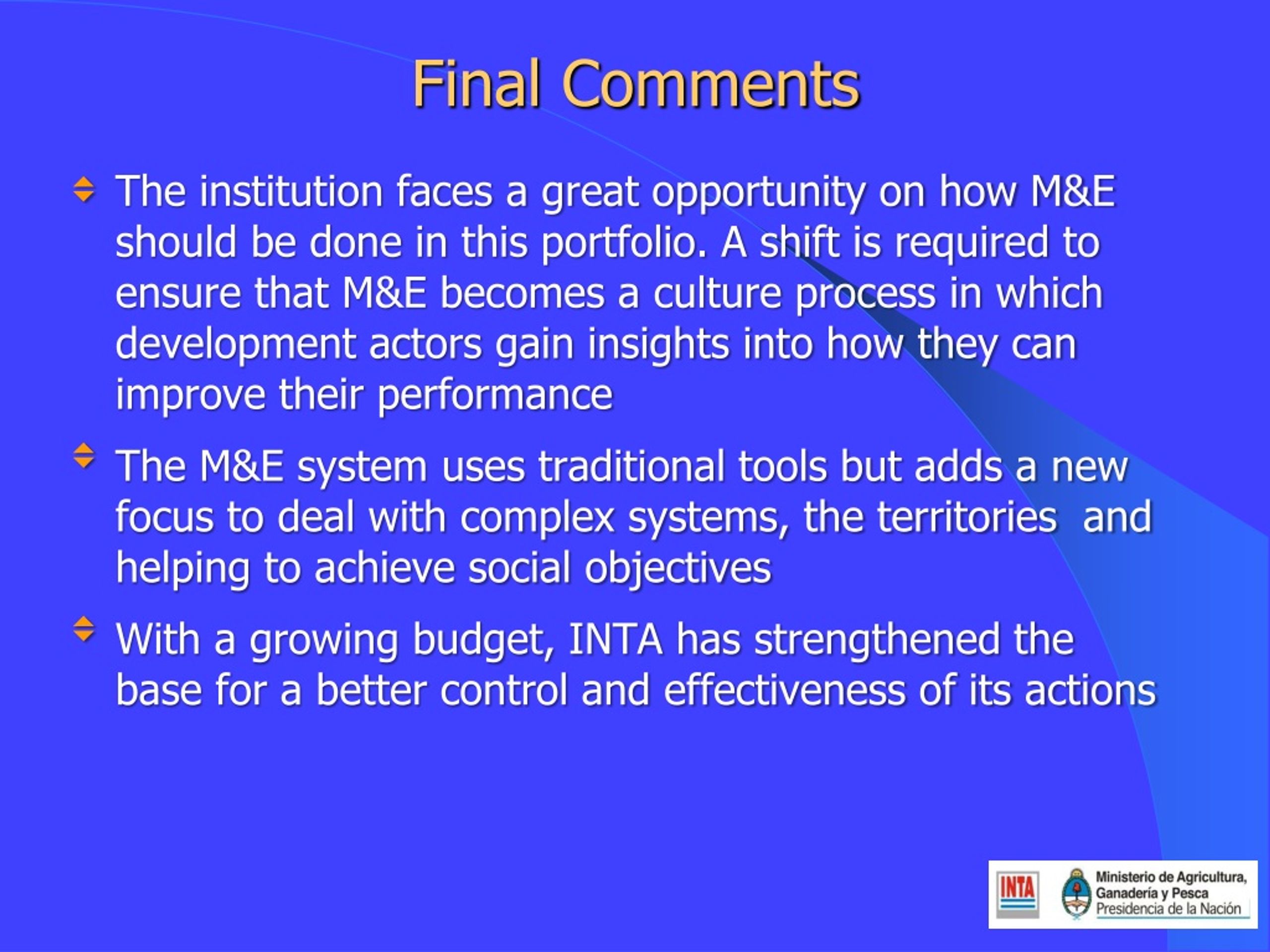 Final Comments

The institution faces a great opportunity on how M&E should be done in this portfolio. A shift is required to ensure that M&E becomes a culture process in which development actors gain insights into how they can improve their performance

The M&E system uses traditional tools but adds a new focus to deal with complex systems, the territories  and helping to achieve social objectives

With a growing budget, INTA has strengthened the base for a better control and effectiveness of its actions

INTA

Ministerio de Agricultura, Ganadería y Pesca
Presidencia de la Nación